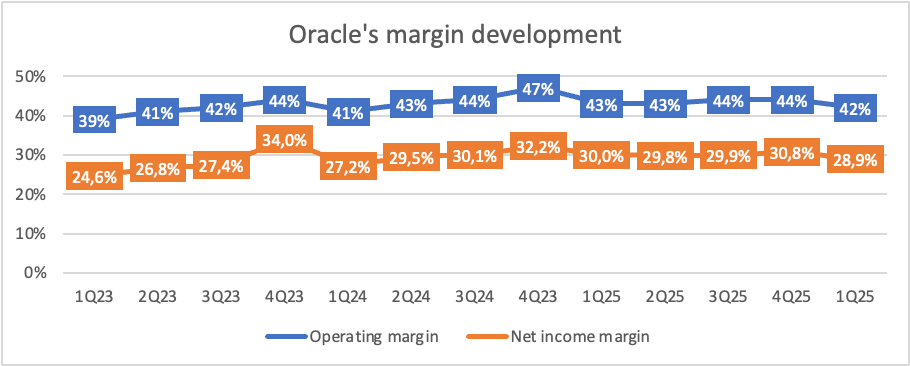 Oracle's margin development

50%
40%
30%
20%
10%
0%

39% 41% 42% 44% 41% 43% 44% 47% 43% 43% 44% 44% 42%

24,6% 26,8% 27,4% 34,0% 27,2% 29,5% 30,1% 32,2% 30,0% 29,8% 29,9% 30,8% 28,9%

1Q23 2Q23 3Q23 4Q23 1Q24 2Q24 3Q24 4Q23 1Q25 2Q25 3Q25 4Q25 1Q25

Operating margin Net income margin